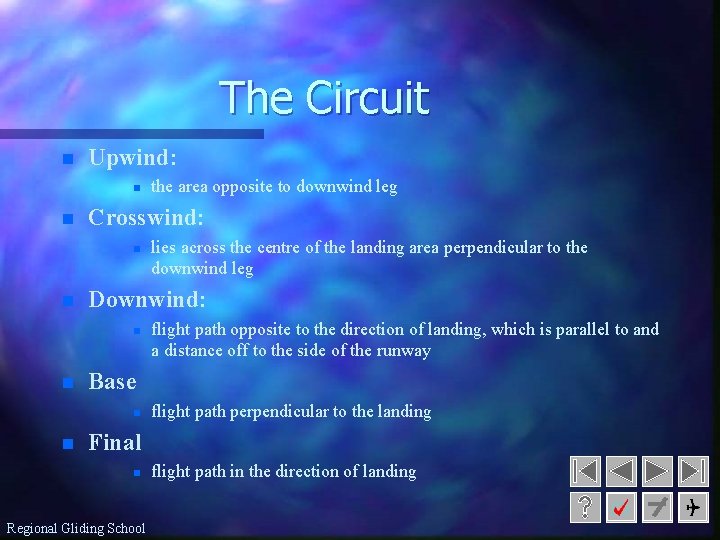 The Circuit

Upwind:

the area opposite to downwind leg

Crosswind:

lies across the centre of the landing area perpendicular to the downwind leg

Downwind:

flight path opposite to the direction of landing, which is parallel to and a distance off to the side of the runway

Base

flight path perpendicular to the landing

Final

flight path in the direction of landing

?

Regional Gliding School